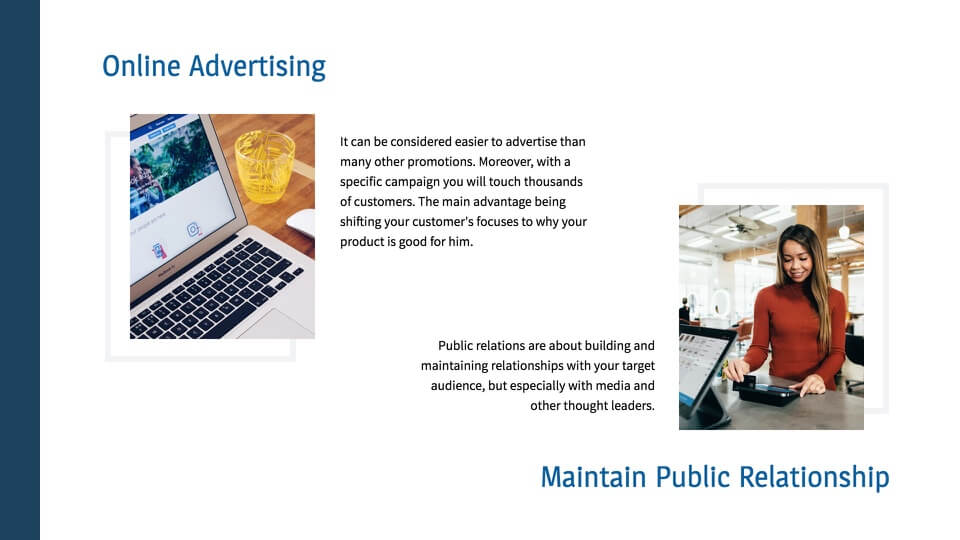 Online Advertising

It can be considered easier to advertise than many other promotions. Moreover, with a specific campaign you will touch thousands of customers. The main advantage being shifting your customer's focuses to why your product is good for him.

Public relations are about building and maintaining relationships with your target audience, but especially with media and other thought leaders.

Maintain Public Relationship